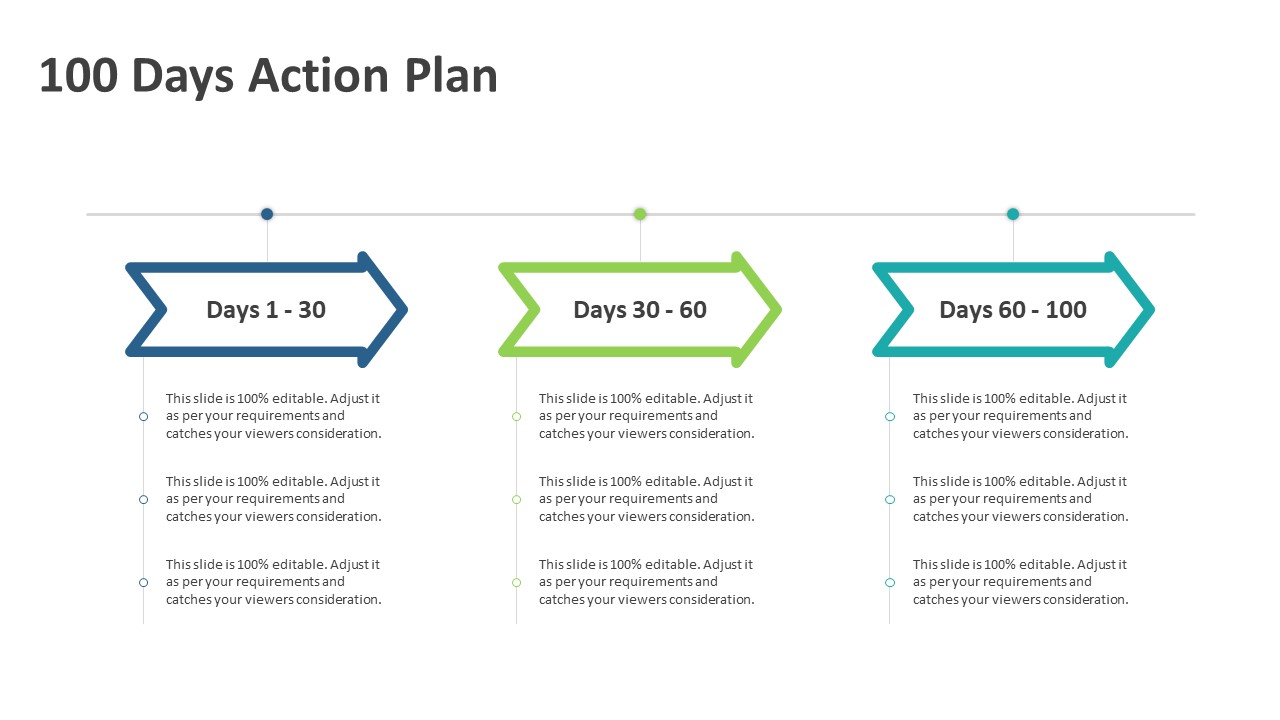 100 Days Action Plan

Days 1 - 30

This slide is 100% editable. Adjust it as per your requirements and catches your viewers consideration.

This slide is 100% editable. Adjust it as per your requirements and catches your viewers consideration.

This slide is 100% editable. Adjust it as per your requirements and catches your viewers consideration.

Days 30 - 60

This slide is 100% editable. Adjust it as per your requirements and catches your viewers consideration.

This slide is 100% editable. Adjust it as per your requirements and catches your viewers consideration.

This slide is 100% editable. Adjust it as per your requirements and catches your viewers consideration.

Days 60 - 100

This slide is 100% editable. Adjust it as per your requirements and catches your viewers consideration.

This slide is 100% editable. Adjust it as per your requirements and catches your viewers consideration.

This slide is 100% editable. Adjust it as per your requirements and catches your viewers consideration.